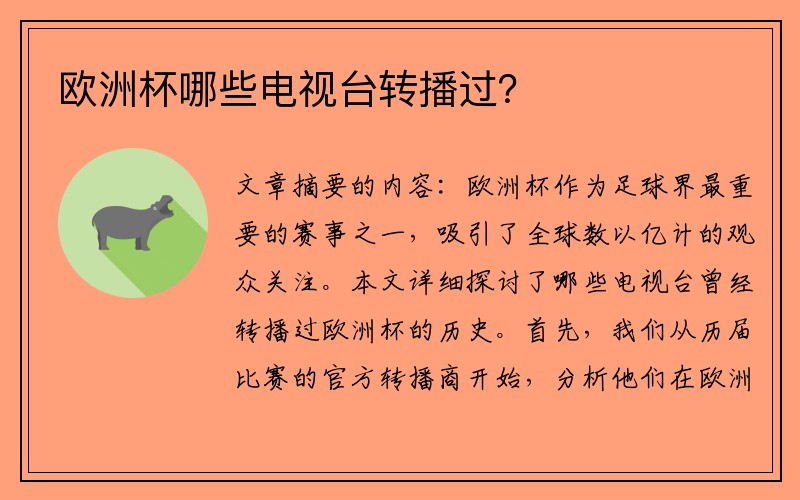 欧洲杯哪些电视台转播过?

文章摘要的内容：欧洲杯作为足球界最重要的赛事之一，吸引了全球数以亿计的观众关注。本文详细探讨了哪些电视台曾经转播过欧洲杯的历史。首先，我们从历届比赛的官方转播商开始，分析他们在欧洲